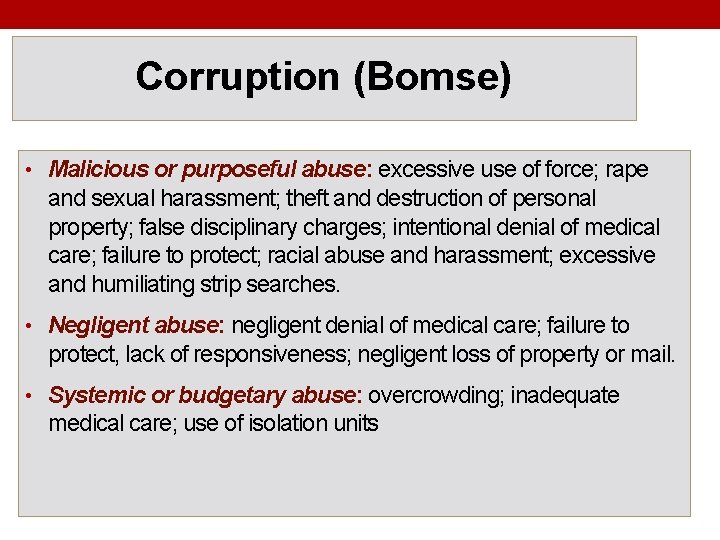 Corruption (Bomse)

• Malicious or purposeful abuse: excessive use of force; rape and sexual harassment; theft and destruction of personal property; false disciplinary charges; intentional denial of medical care; failure to protect; racial abuse and harassment; excessive and humiliating strip searches.

• Negligent abuse: negligent denial of medical care; failure to protect, lack of responsiveness; negligent loss of property or mail.

• Systemic or budgetary abuse: overcrowding; inadequate medical care; use of isolation units